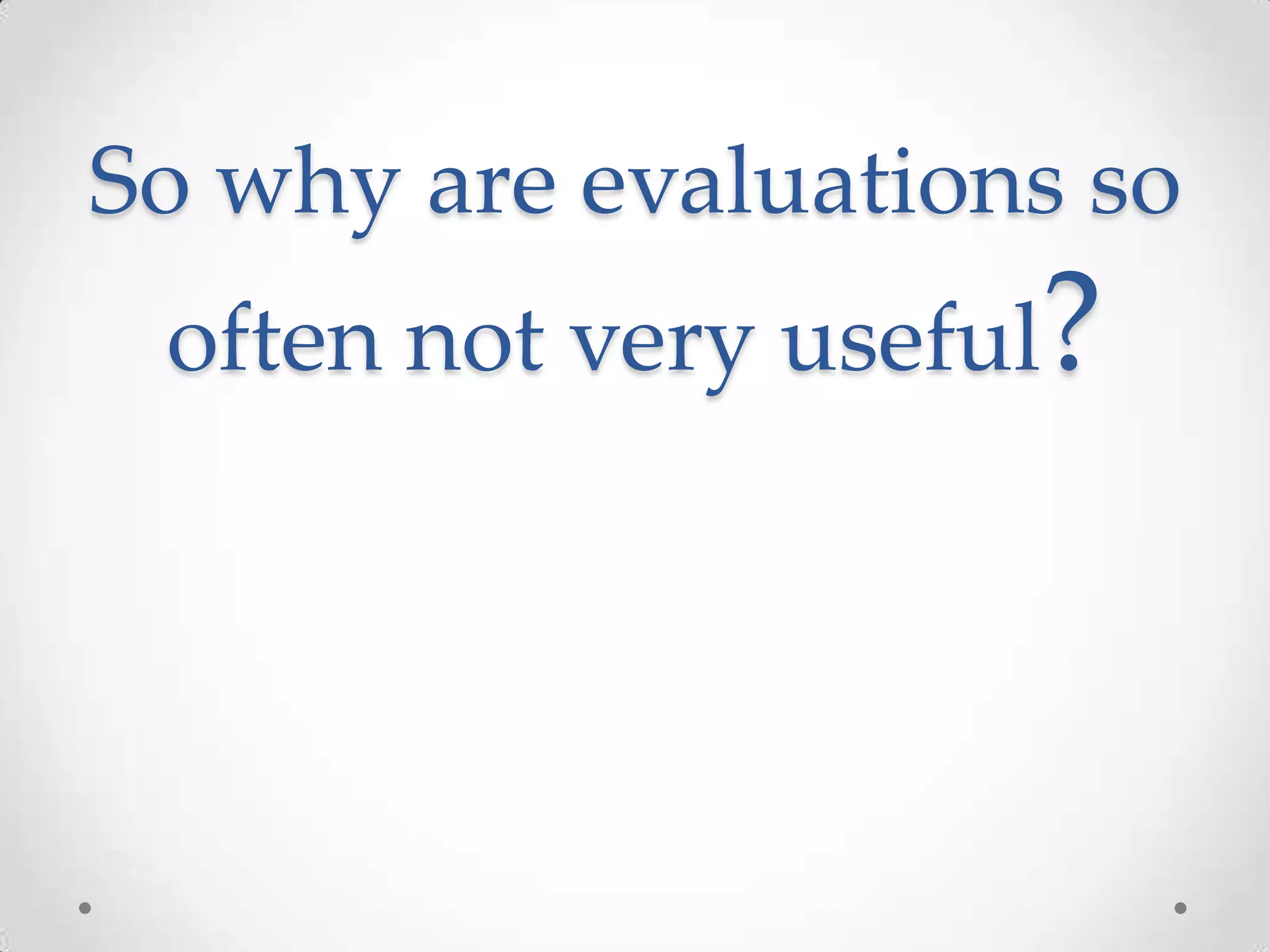 So why are evaluations so often not very useful?